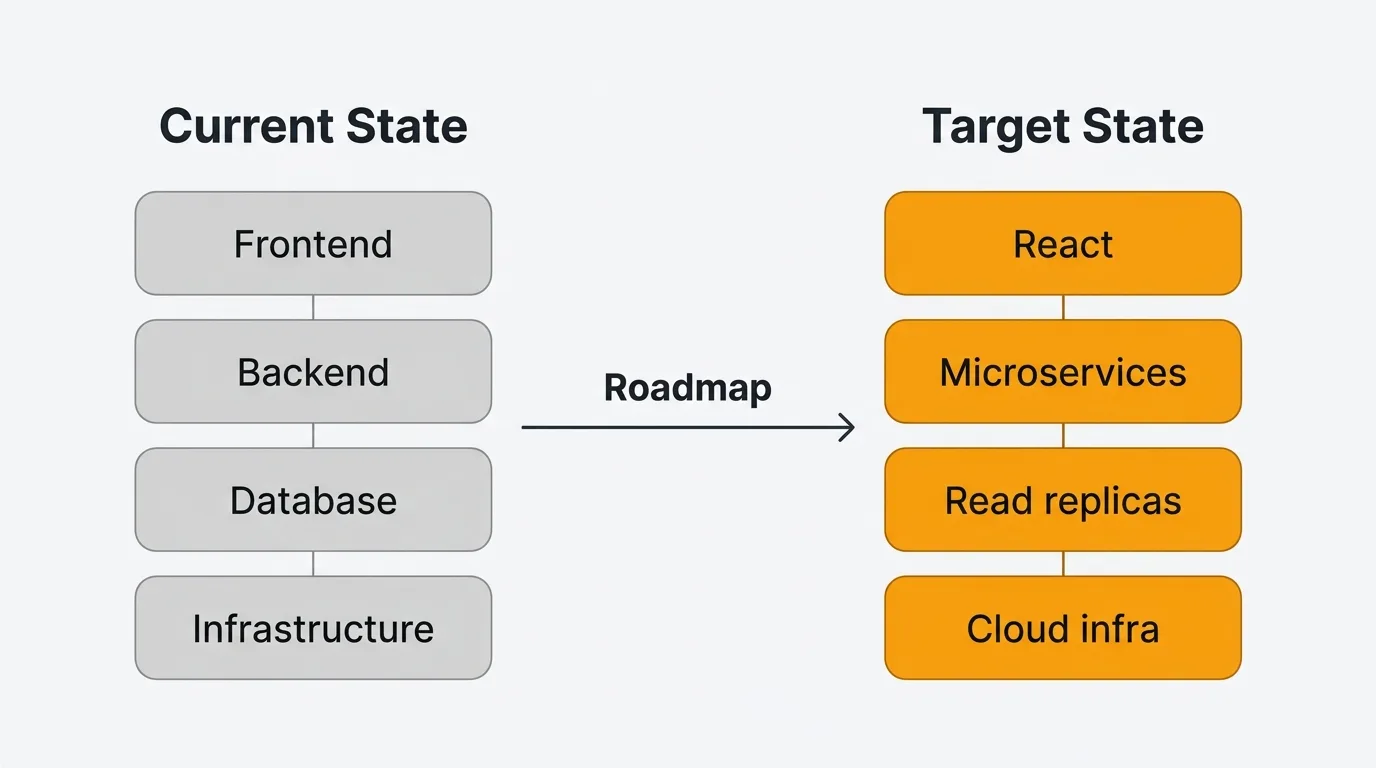 Current State

Frontend

Backend

Database

Infrastructure

Roadmap

Target State

React

Microservices

Read replicas

Cloud infra